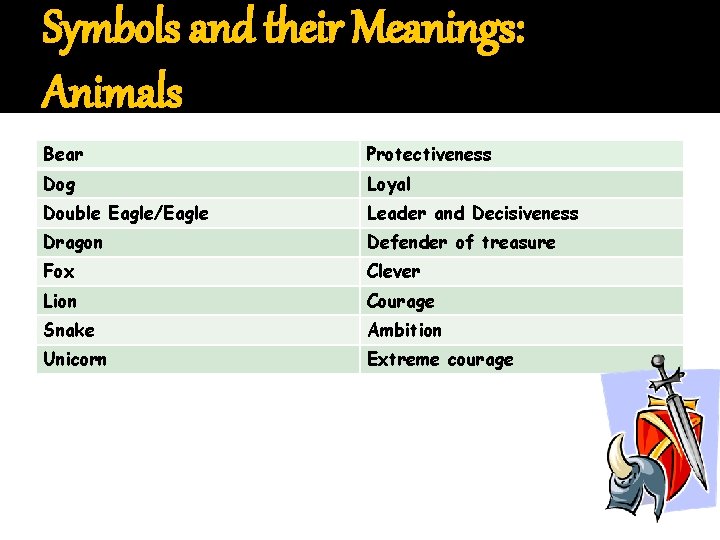 Symbols and their Meanings: Animals

| Bear | Protectiveness |
|---|---|
| Dog | Loyal |
| Double Eagle/Eagle | Leader and Decisiveness |
| Dragon | Defender of treasure |
| Fox | Clever |
| Lion | Courage |
| Snake | Ambition |
| Unicorn | Extreme courage |